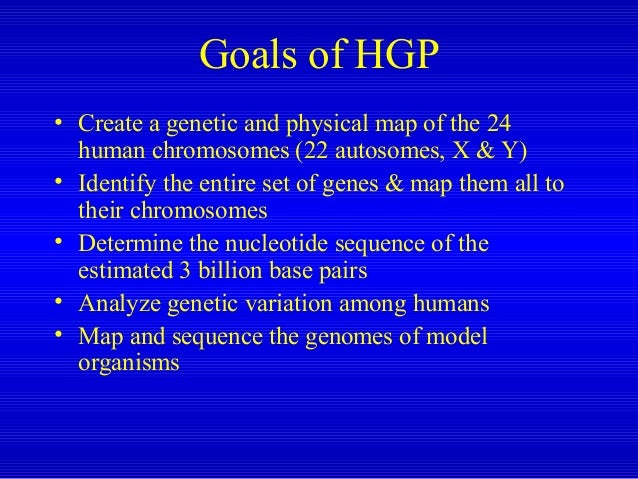 Goals of HGP

• Create a genetic and physical map of the 24 human chromosomes (22 autosomes, X & Y)
• Identify the entire set of genes & map them all to their chromosomes
• Determine the nucleotide sequence of the estimated 3 billion base pairs
• Analyze genetic variation among humans
• Map and sequence the genomes of model organisms